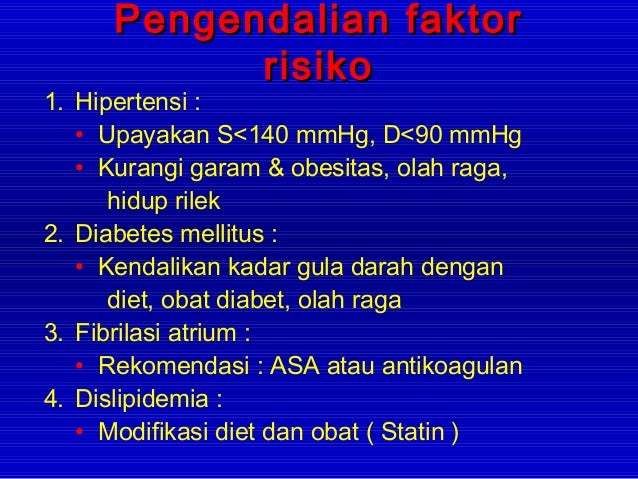 Pengendalian faktor risiko

1. Hipertensi :
• Upayakan S<140 mmHg, D<90 mmHg
• Kurangi garam & obesitas, olah raga, hidup rilek
2. Diabetes mellitus :
• Kendalikan kadar gula darah dengan diet, obat diabet, olah raga
3. Fibrilasi atrium :
• Rekomendasi : ASA atau antikoagulan
4. Dislipidemia :
• Modifikasi diet dan obat ( Statin )